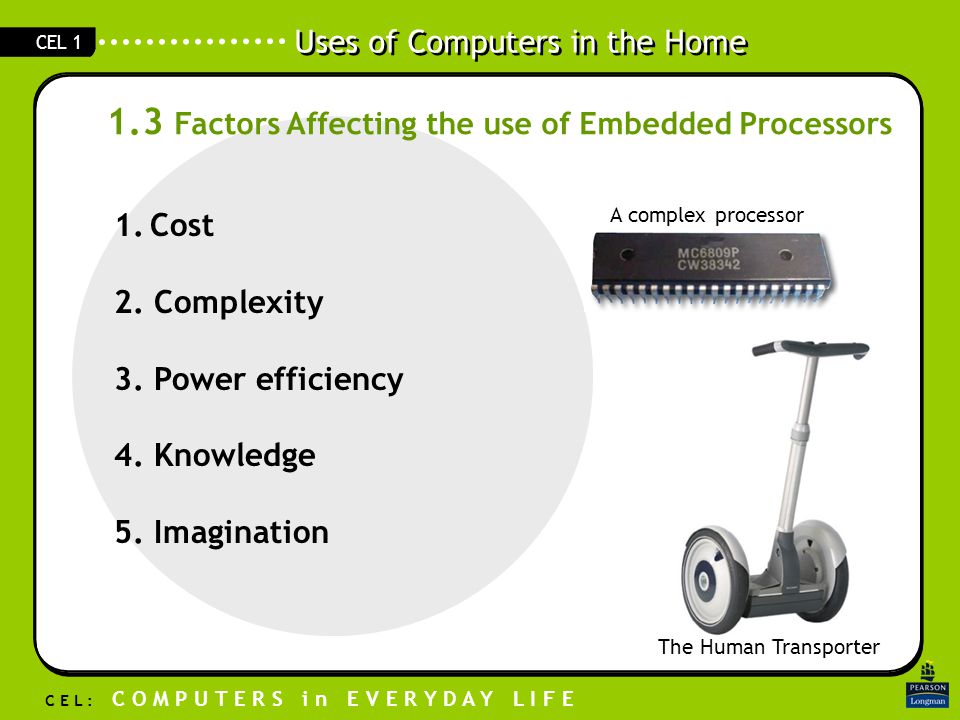 CEL 1

Uses of Computers in the Home

1.3 Factors Affecting the use of Embedded Processors

1. Cost

2. Complexity

3. Power efficiency

4. Knowledge

5. Imagination

A complex processor

MC6809P
CW38342

The Human Transporter

CEL: COMPUTERS in EVERYDAY LIFE

PEARSON
Longman